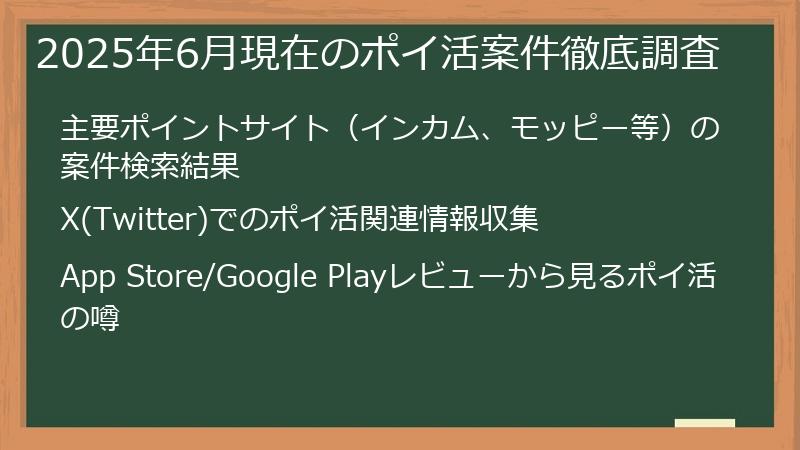 2025年6月現在のポイ活案件徹底調査

主要ポイントサイト（インカム、モッピー等）の案件検索結果

X(Twitter)でのポイ活関連情報収集

App Store/Google Playレビューから見るポイ活の噂